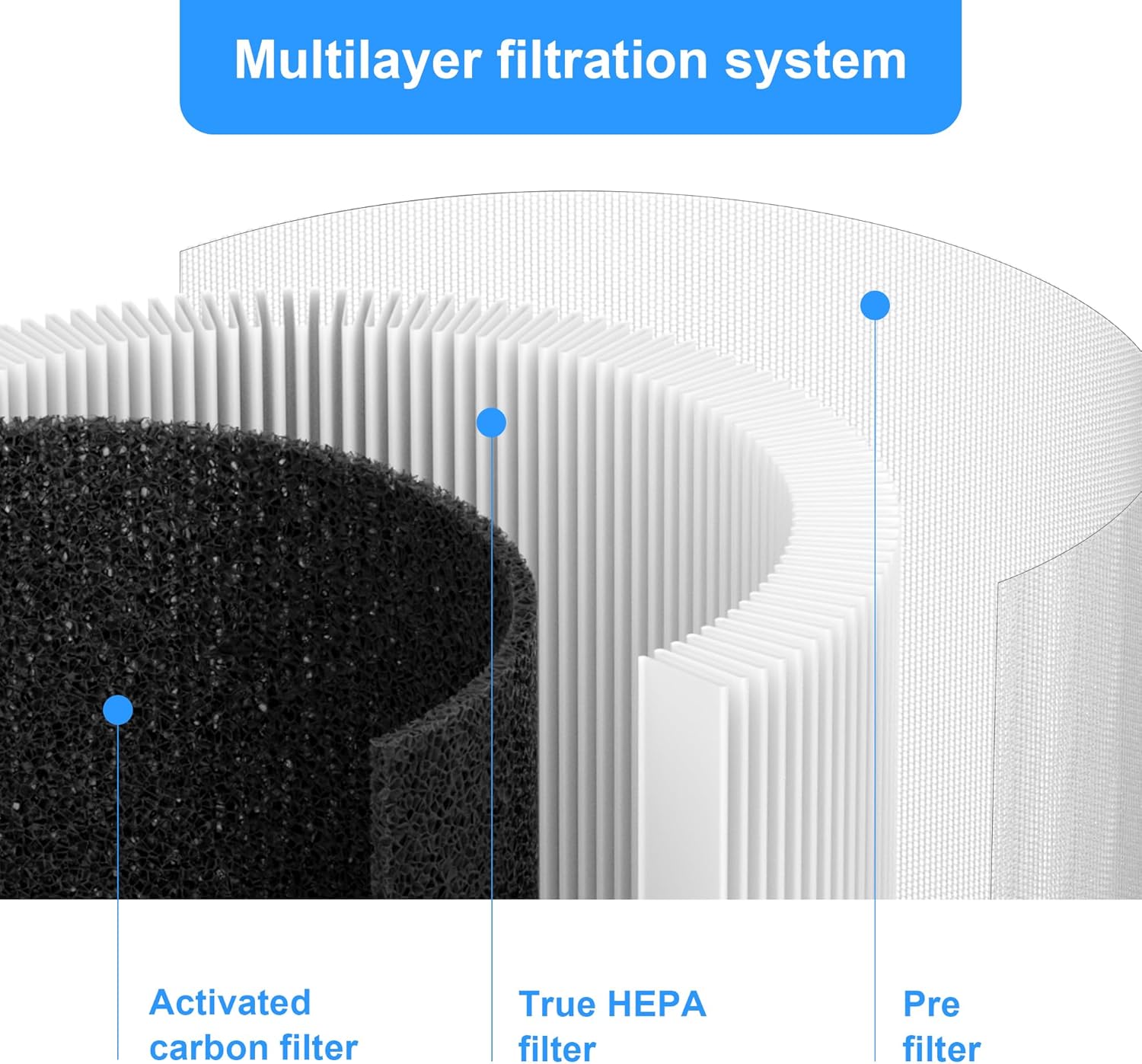 Multilayer filtration system

Activated carbon filter

True HEPA filter

Pre filter